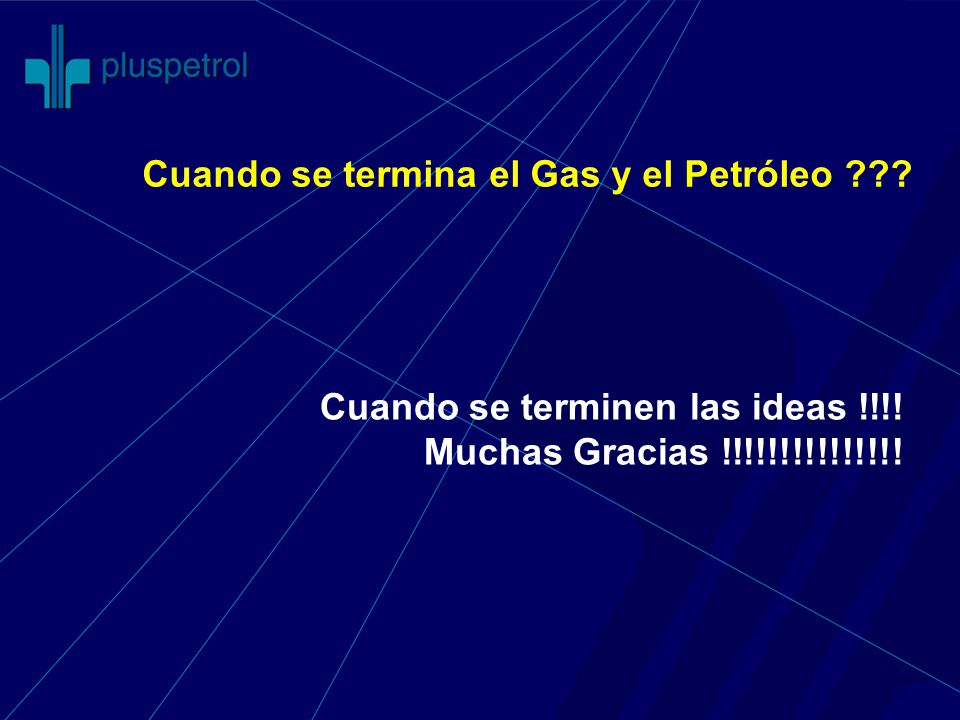 pluspetrol

Cuando se termina el Gas y el Petróleo ???

Cuando se terminen las ideas !!!!
Muchas Gracias !!!!!!!!!!!!!!!